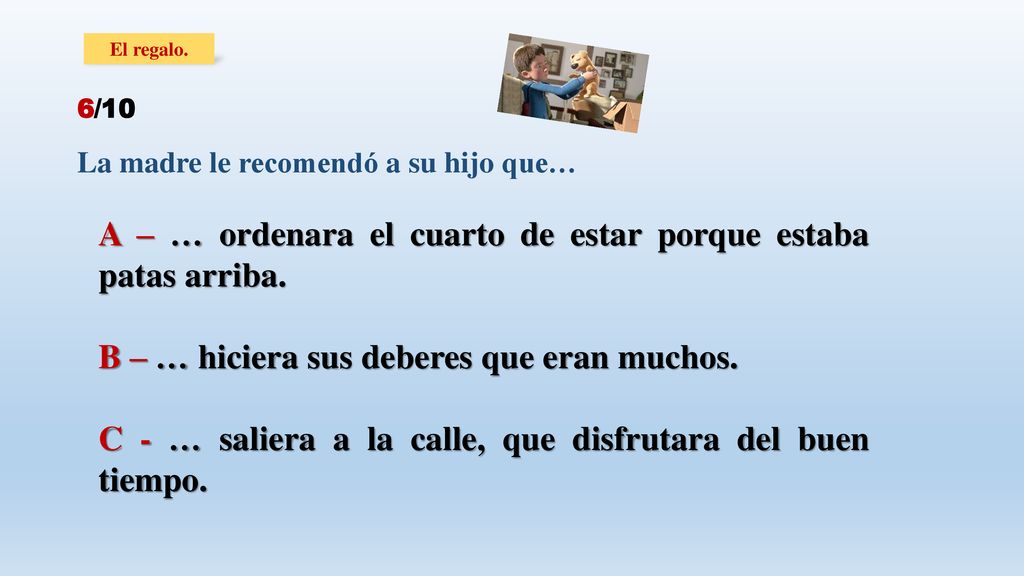 El regalo.

6/10

La madre le recomendó a su hijo que…

A – … ordenara el cuarto de estar porque estaba patas arriba.

B – … hiciera sus deberes que eran muchos.

C - … saliera a la calle, que disfrutara del buen tiempo.